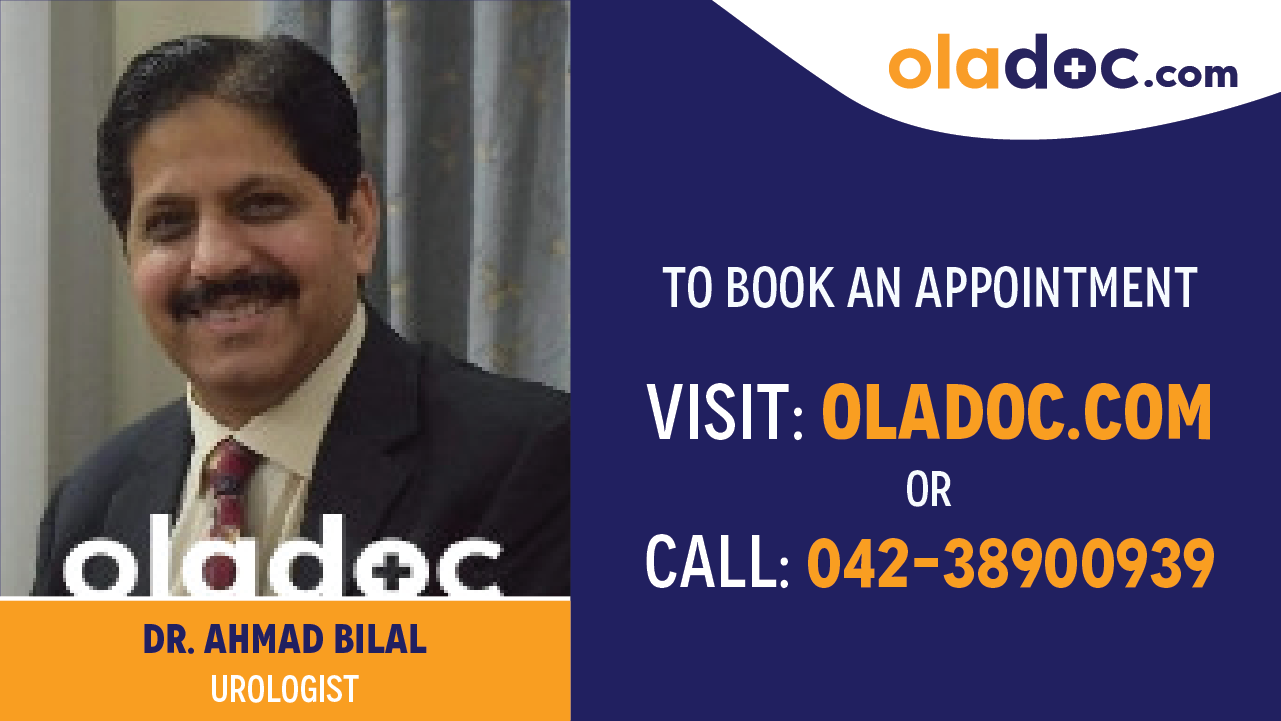 oladoc.com

oladoc

DR. AHMAD BILAL
UROLOGIST

TO BOOK AN APPOINTMENT

VISIT: OLADOC.COM
OR
CALL: 042-38900939